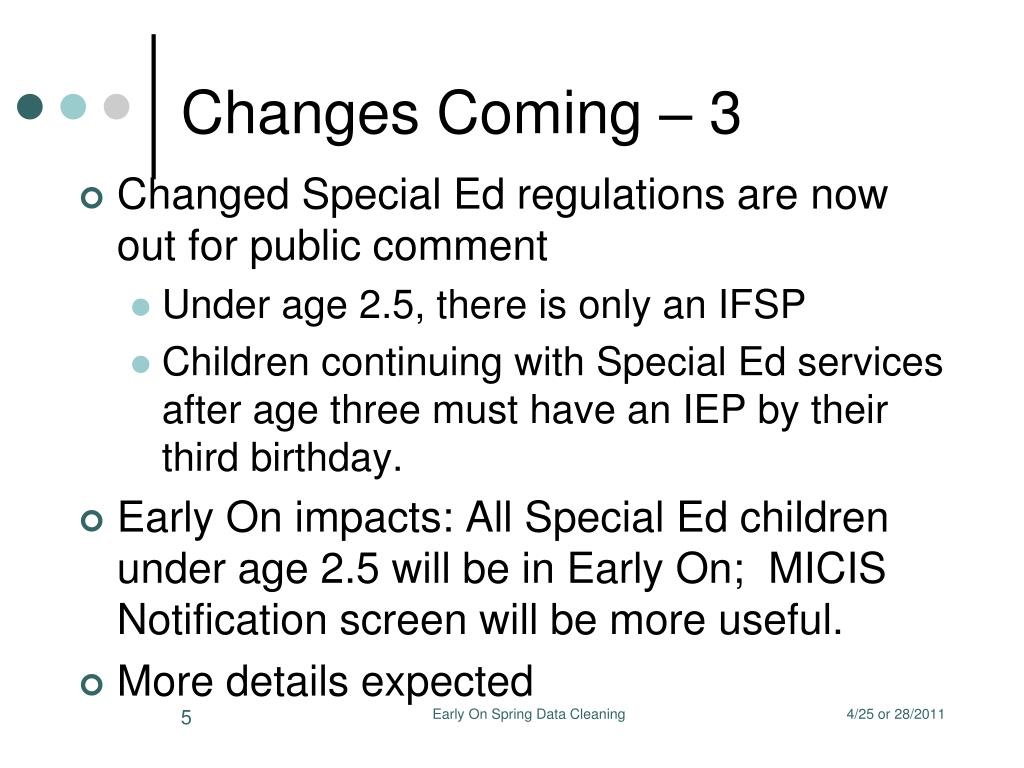 Changes Coming – 3

Changed Special Ed regulations are now out for public comment

Under age 2.5, there is only an IFSP

Children continuing with Special Ed services after age three must have an IEP by their third birthday.

Early On impacts: All Special Ed children under age 2.5 will be in Early On; MICIS Notification screen will be more useful.

More details expected

5

Early On Spring Data Cleaning

4/25 or 28/2011